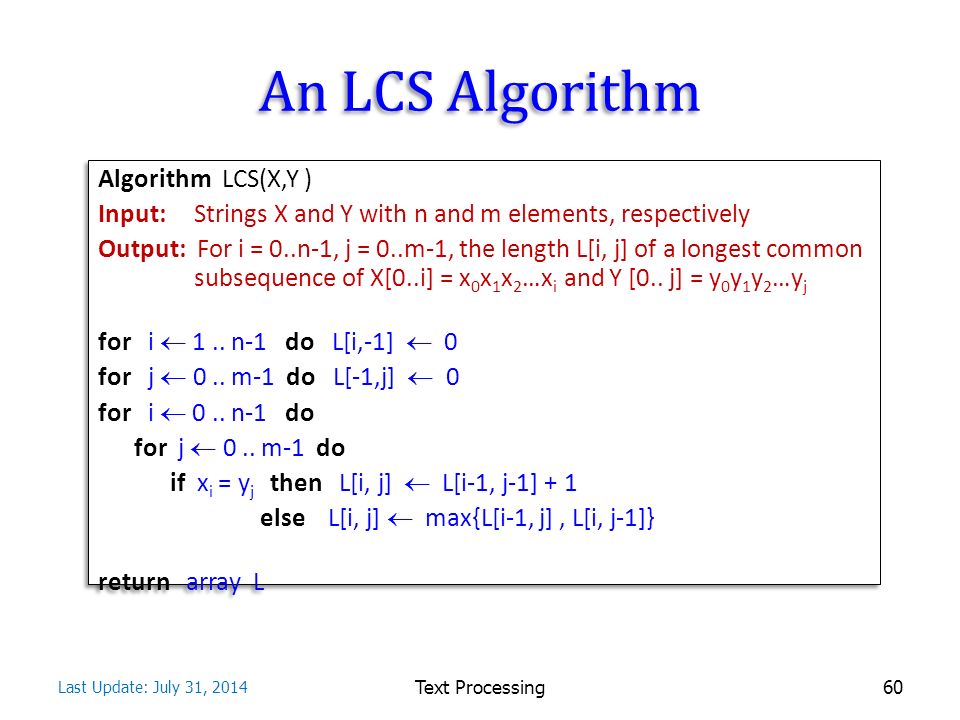 An LCS Algorithm

Algorithm LCS(X,Y )
Input: Strings X and Y with n and m elements, respectively
Output: For i = 0..n-1, j = 0..m-1, the length L[i, j] of a longest common subsequence of X[0..i] = $x_0x_1x_2…x_i$ and Y [0.. j] = $y_0y_1y_2…y_j$

for i $\leftarrow$ 1 .. n-1 do L[i,-1] $\leftarrow$ 0
for j $\leftarrow$ 0 .. m-1 do L[-1,j] $\leftarrow$ 0
for i $\leftarrow$ 0 .. n-1 do
for j $\leftarrow$ 0 .. m-1 do
if $x_i = y_j$ then L[i, j] $\leftarrow$ L[i-1, j-1] + 1
else L[i, j] $\leftarrow$ max{L[i-1, j] , L[i, j-1]}

return array L

Last Update: July 31, 2014

Text Processing

60